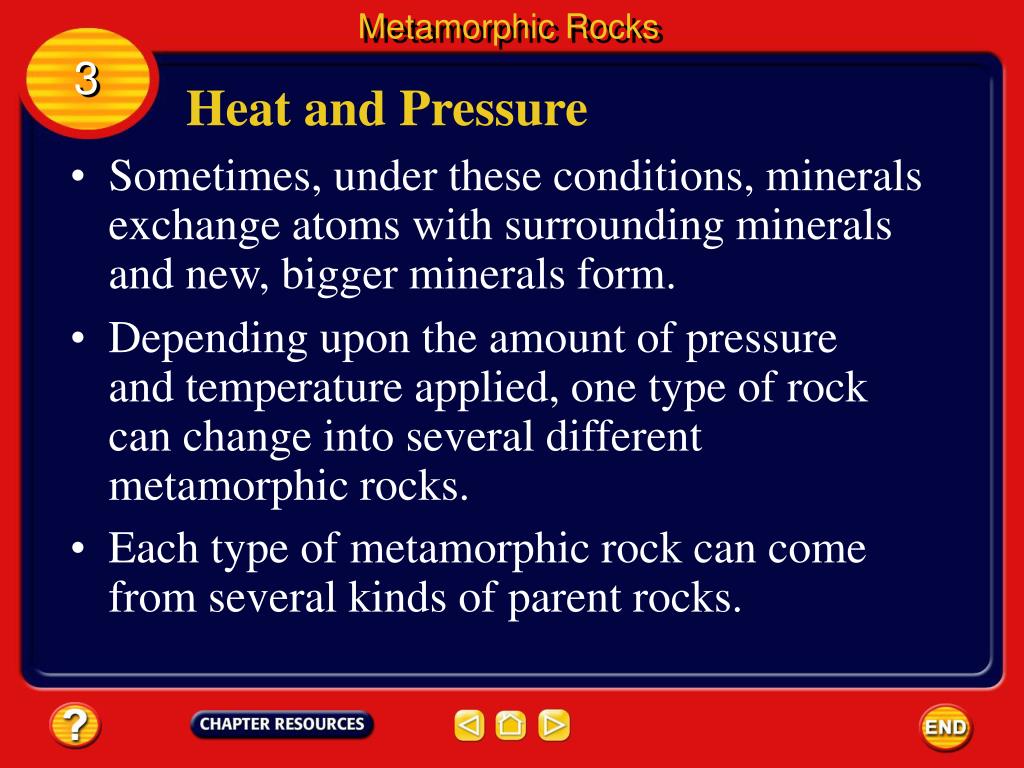 Metamorphic Rocks

3

Heat and Pressure

• Sometimes, under these conditions, minerals exchange atoms with surrounding minerals and new, bigger minerals form.

• Depending upon the amount of pressure and temperature applied, one type of rock can change into several different metamorphic rocks.

• Each type of metamorphic rock can come from several kinds of parent rocks.

?

CHAPTER RESOURCES

END